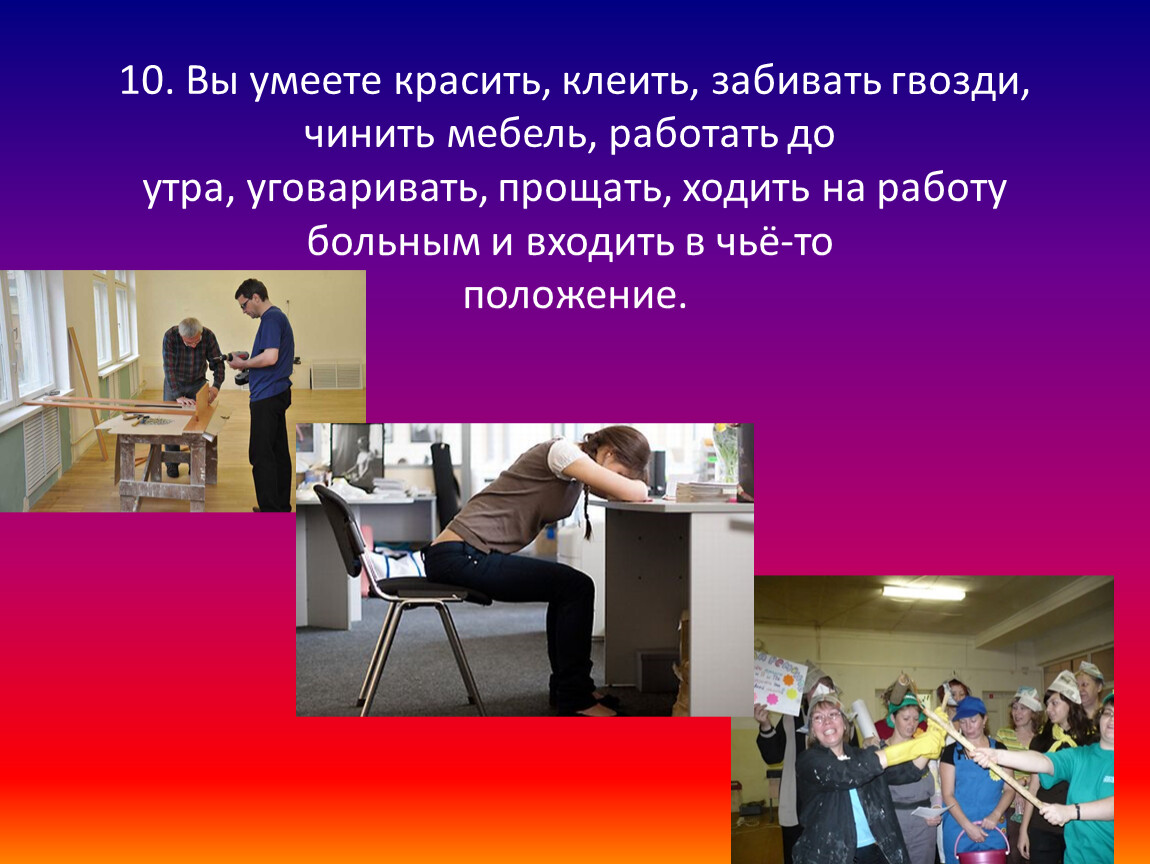 10. Вы умеете красить, клеить, забивать гвозди, чинить мебель, работать до утра, уговаривать, прощать, ходить на работу больным и входить в чьё-то положение.